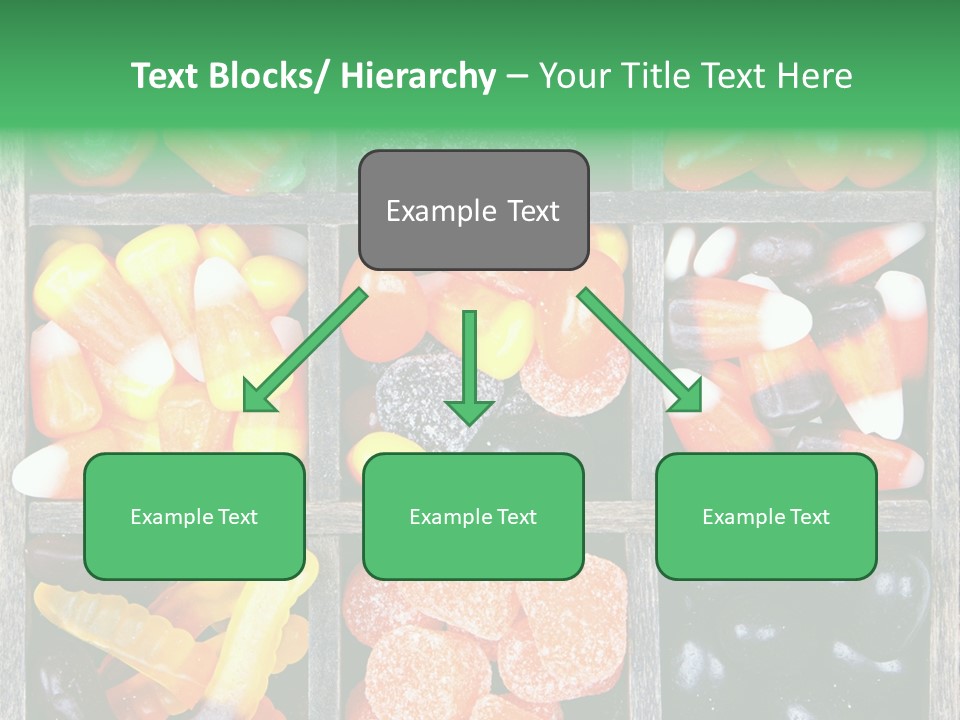 Text Blocks/ Hierarchy – Your Title Text Here

Example Text

Example Text

Example Text

Example Text